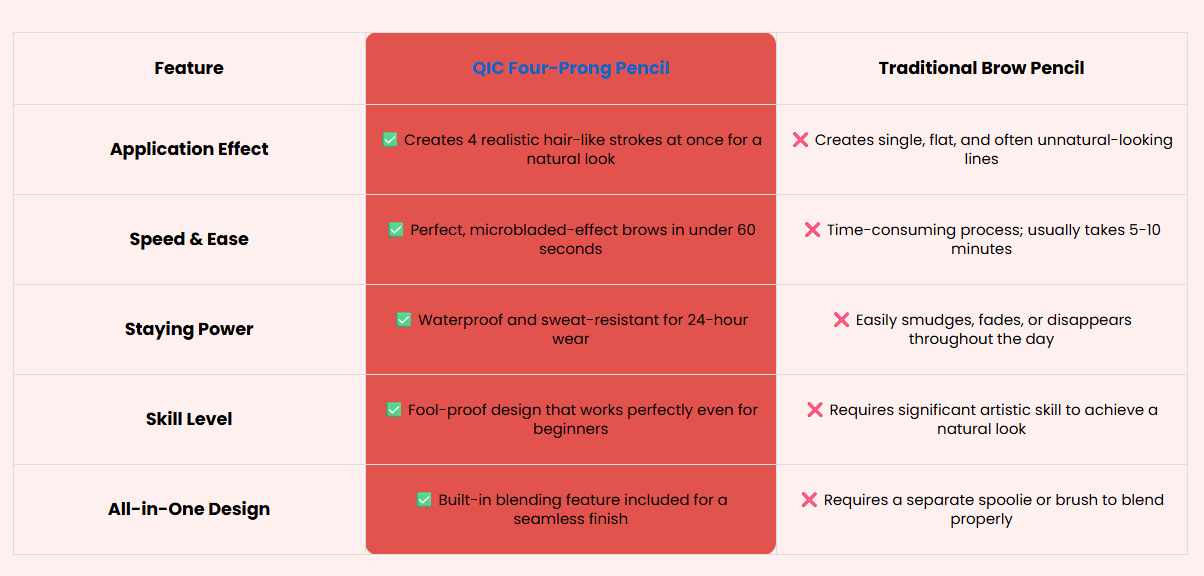 | Feature | QIC Four-Prong Pencil | Traditional Brow Pencil |
|---|---|---|
| Application Effect | ✅ Creates 4 realistic hair-like strokes at once for a natural look | ❌ Creates single, flat, and often unnatural-looking lines |
| Speed & Ease | ✅ Perfect, microbladed-effect brows in under 60 seconds | ❌ Time-consuming process; usually takes 5-10 minutes |
| Staying Power | ✅ Waterproof and sweat-resistant for 24-hour wear | ❌ Easily smudges, fades, or disappears throughout the day |
| Skill Level | ✅ Fool-proof design that works perfectly even for beginners | ❌ Requires significant artistic skill to achieve a natural look |
| All-in-One Design | ✅ Built-in blending feature included for a seamless finish | ❌ Requires a separate spoolie or brush to blend properly |